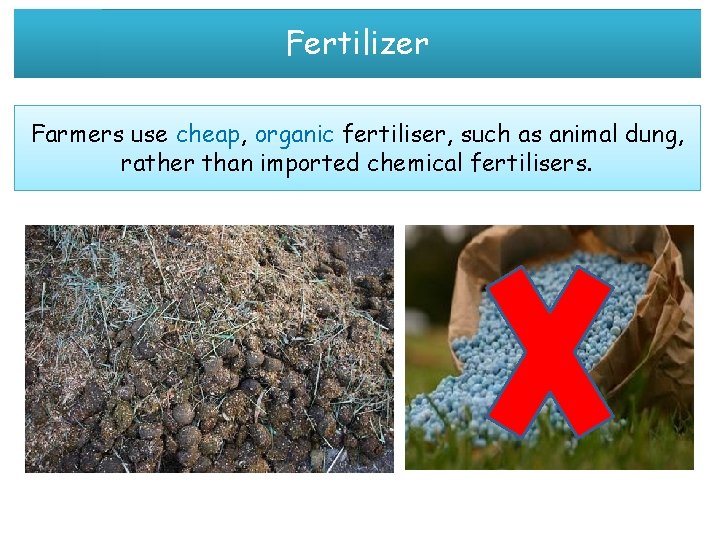 Fertilizer

Farmers use cheap, organic fertiliser, such as animal dung, rather than imported chemical fertilisers.